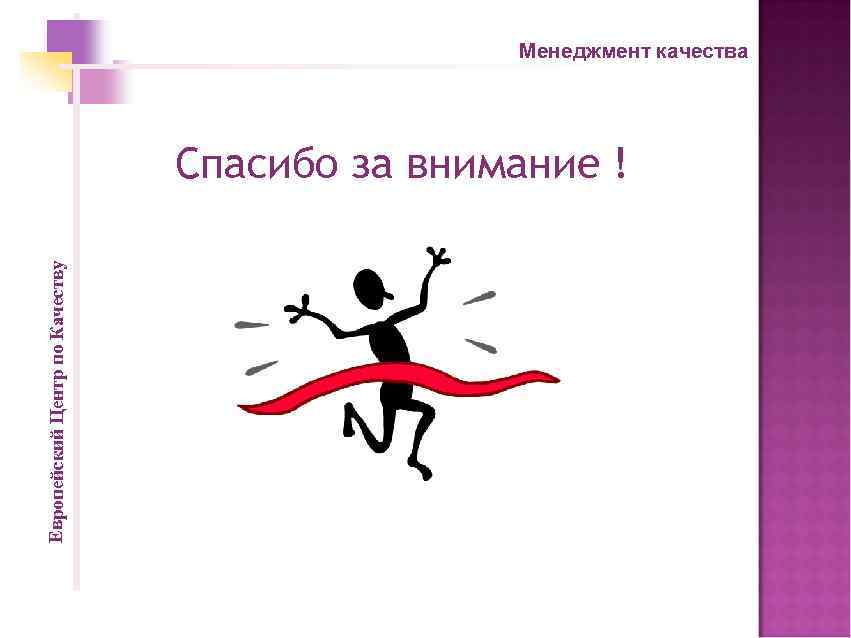 Менеджмент качества

Спасибо за внимание !

Европейский Центр по Качеству